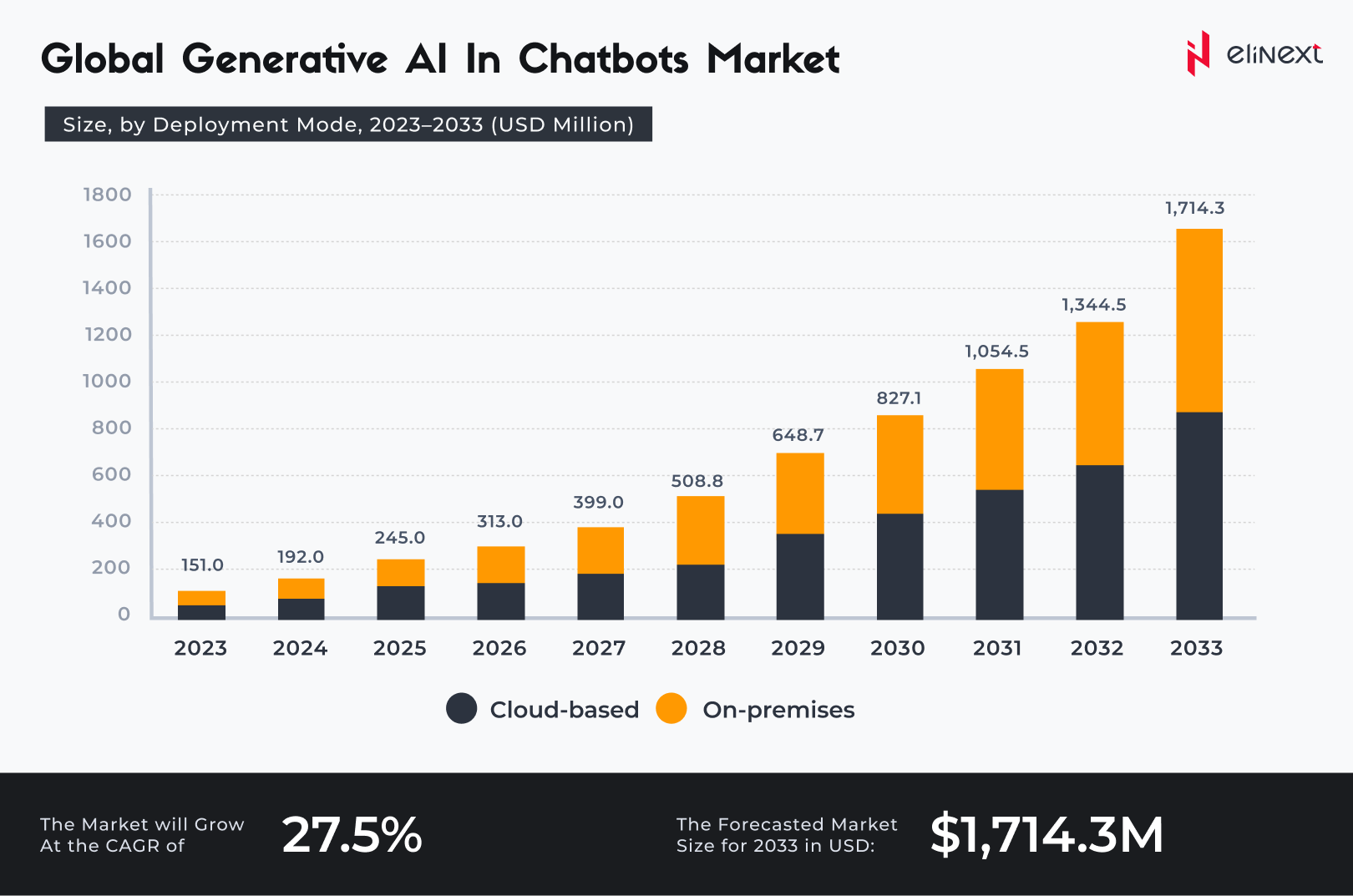 Global Generative AI In Chatbots Market

elinext

Size, by Deployment Mode, 2023–2033 (USD Million)

1800
1600
1400
1200
1000
800
600
400
200
0

151.0
192.0
245.0
313.0
399.0
508.8
648.7
827.1
1,054.5
1,344.5
1,714.3

2023 2024 2025 2026 2027 2028 2029 2030 2031 2032 2033

Cloud-based On-premises

The Market will Grow At the CAGR of 27.5%

The Forecasted Market Size for 2033 in USD: $1,714.3M